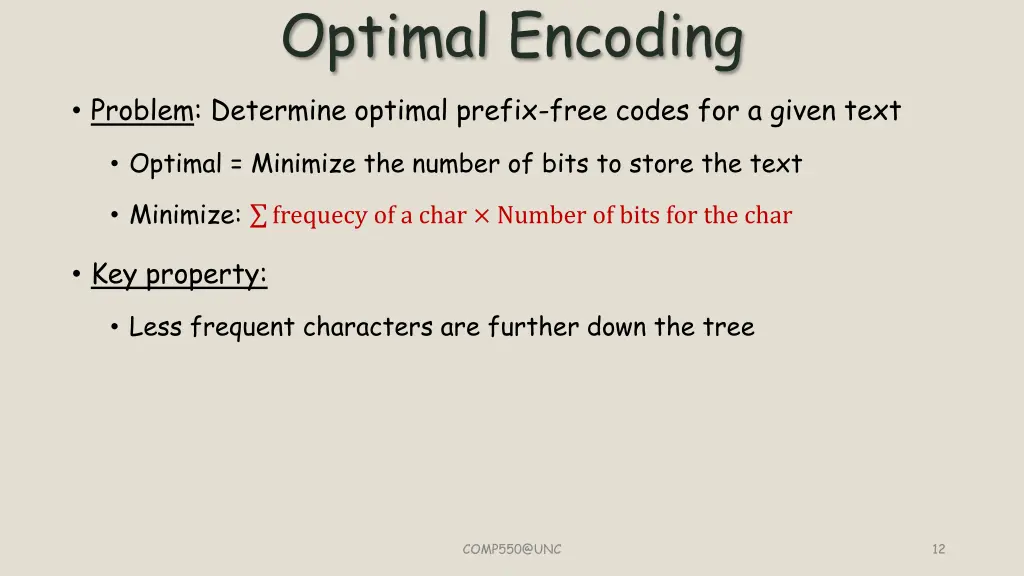 Optimal Encoding

• Problem: Determine optimal prefix-free codes for a given text

• Optimal = Minimize the number of bits to store the text

• Minimize: $\sum \text{frequecy of a char} \times \text{Number of bits for the char}$

• Key property:

• Less frequent characters are further down the tree

COMP550@UNC

12